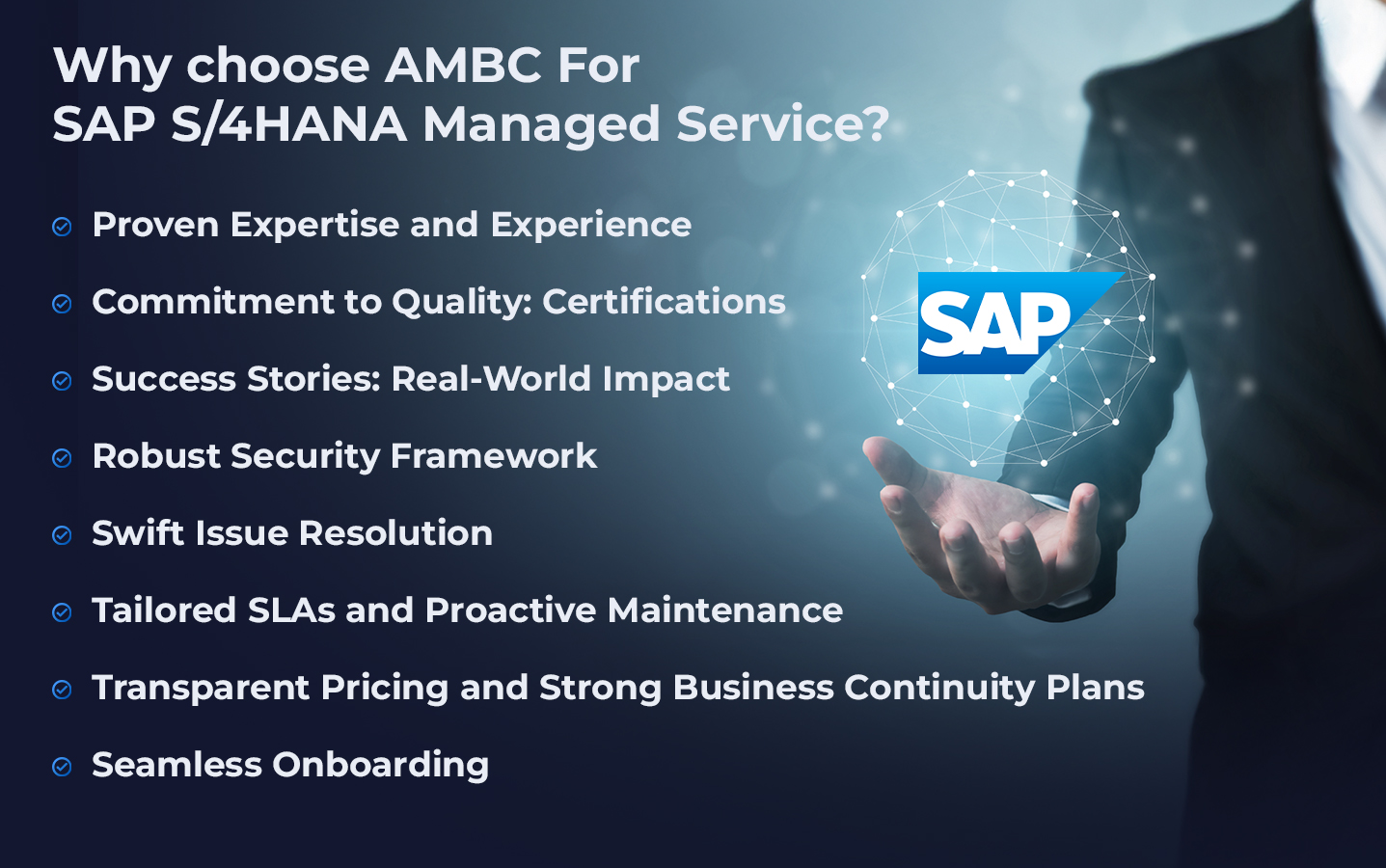 Why choose AMBC For
SAP S/4HANA Managed Service?

Proven Expertise and Experience

Commitment to Quality: Certifications

Success Stories: Real-World Impact

Robust Security Framework

Swift Issue Resolution

Tailored SLAs and Proactive Maintenance

Transparent Pricing and Strong Business Continuity Plans

Seamless Onboarding

SAP